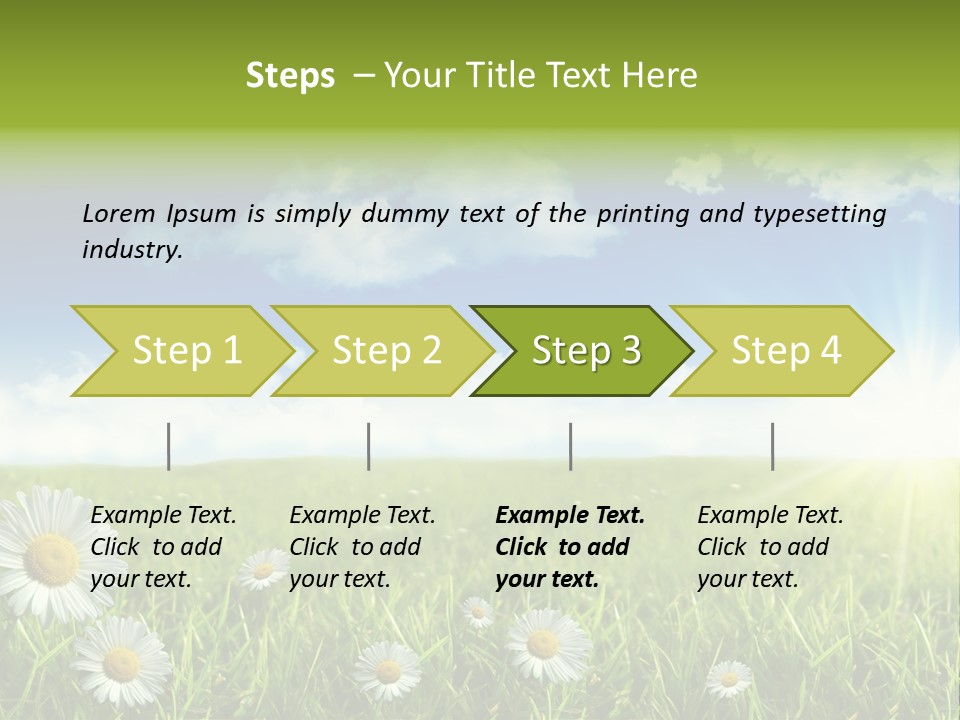 Steps – Your Title Text Here

Lorem Ipsum is simply dummy text of the printing and typesetting industry.

Step 1

Step 2

Step 3

Step 4

Example Text. Click to add your text.

Example Text. Click to add your text.

Example Text. Click to add your text.

Example Text. Click to add your text.